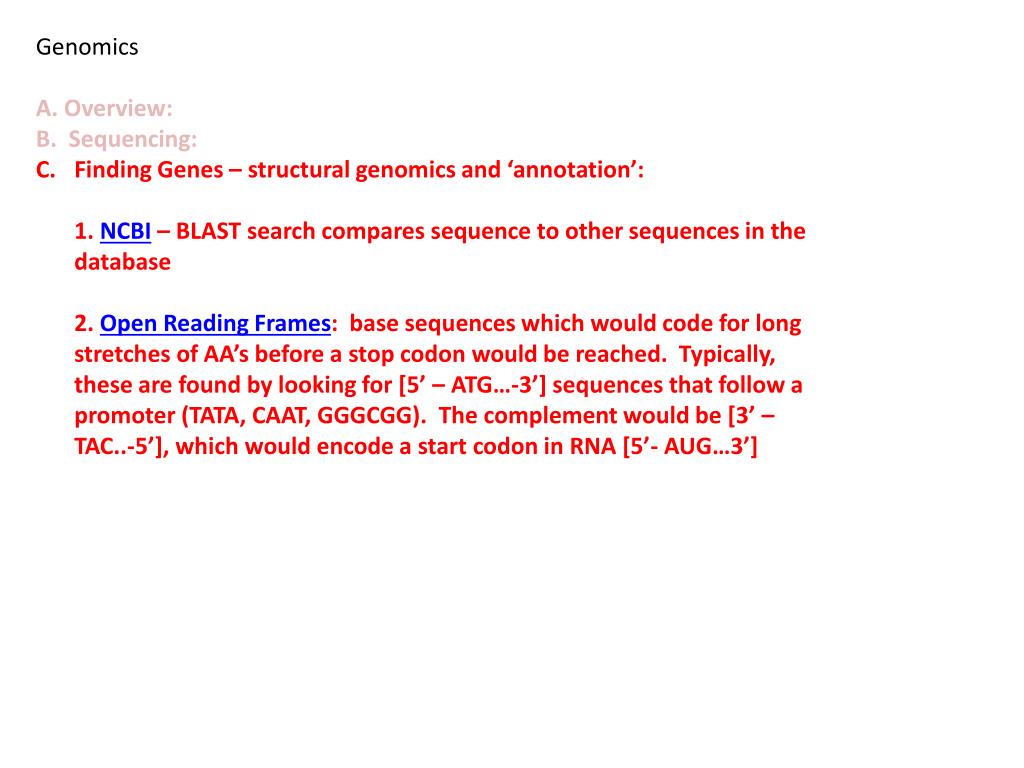 Genomics

A. Overview:
B. Sequencing:
C. Finding Genes – structural genomics and ‘annotation’:

1. NCBI – BLAST search compares sequence to other sequences in the database

2. Open Reading Frames: base sequences which would code for long stretches of AA’s before a stop codon would be reached. Typically, these are found by looking for [5’ – ATG…-3’] sequences that follow a promoter (TATA, CAAT, GGGCGG). The complement would be [3’ – TAC..-5’], which would encode a start codon in RNA [5’- AUG…3’]